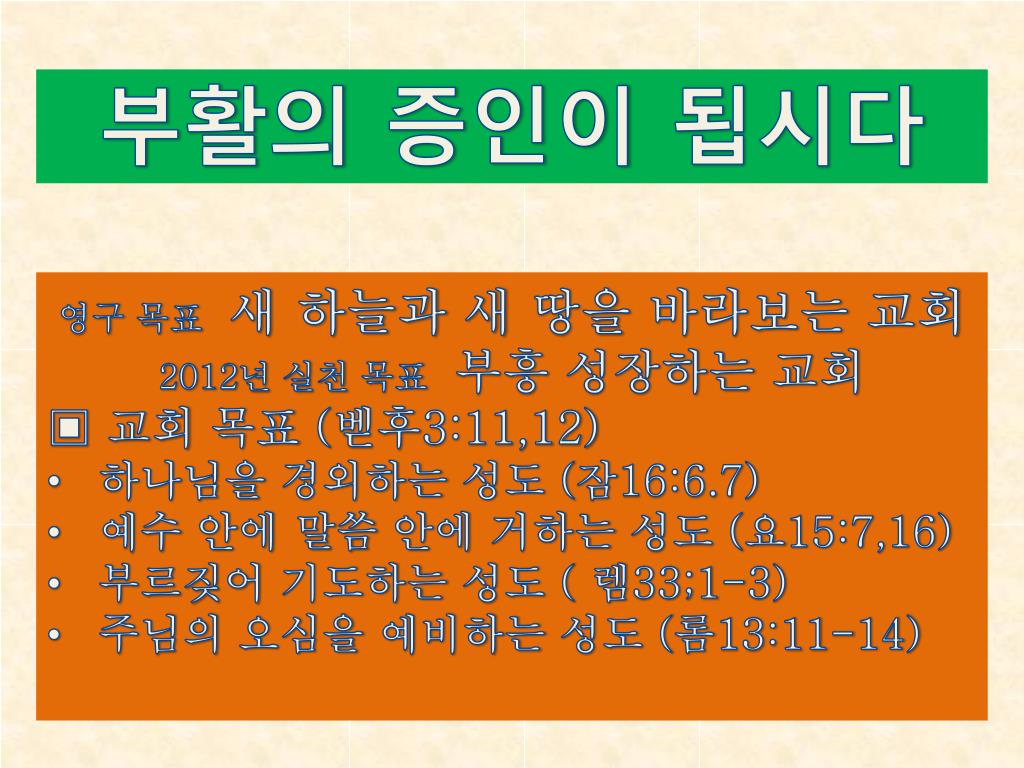 부활의 증인이 됩시다

영구 목표 새 하늘과 새 땅을 바라보는 교회

2012년 실천 목표 부흥 성장하는 교회

□ 교회 목표 (벧후3:11,12)

• 하나님을 경외하는 성도 (잠16:6.7)
• 예수 안에 말씀 안에 거하는 성도 (요15:7,16)
• 부르짖어 기도하는 성도 ( 렘33;1-3)
• 주님의 오심을 예비하는 성도 (롬13:11-14)